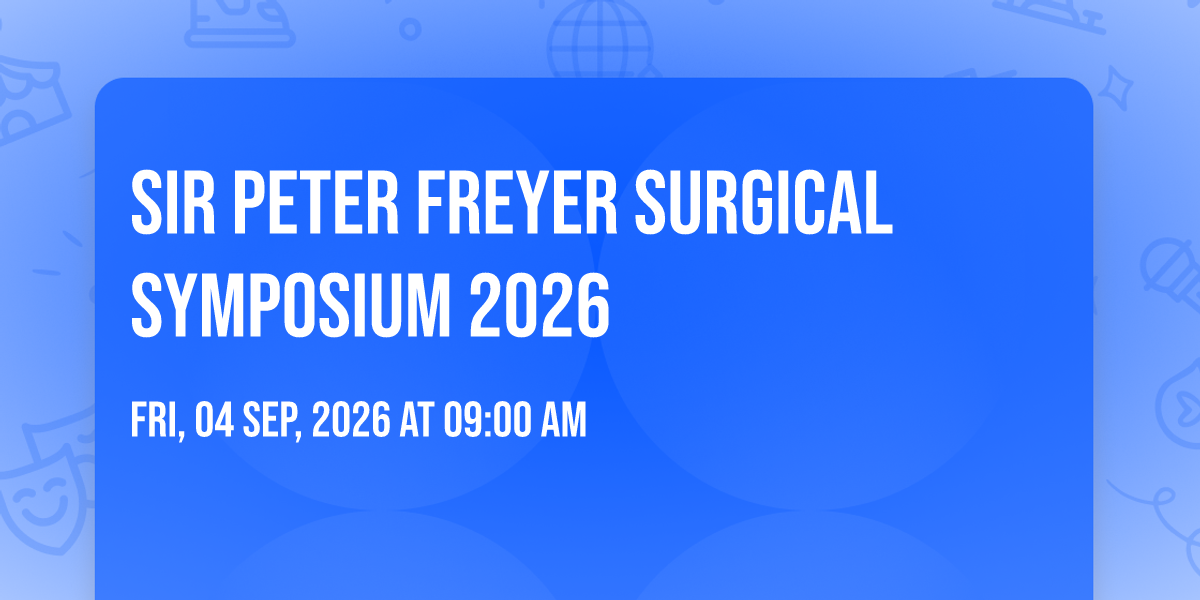 SIR PETER FREYER SURGICAL SYMPOSIUM 2026

FRI, 04 SEP, 2026 AT 09:00 AM